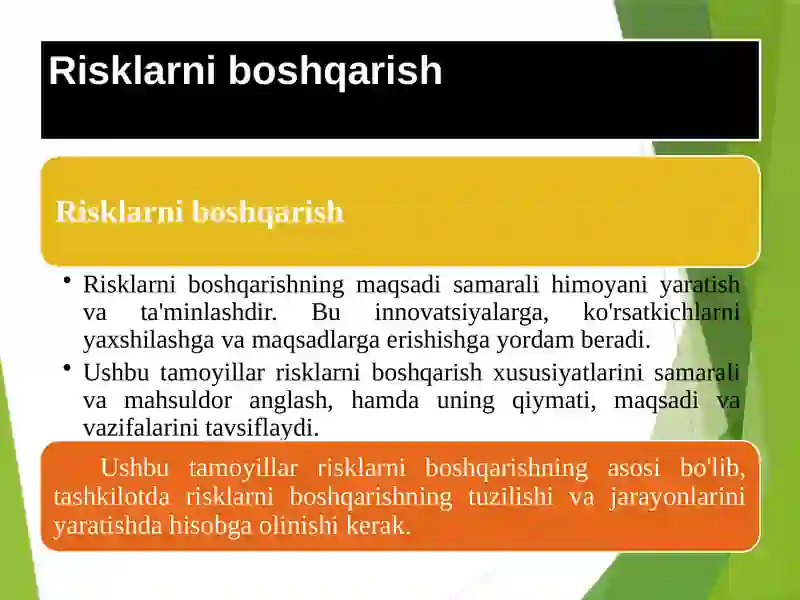 Risklarni boshqarish

Risklarni boshqarish

• Risklarni boshqarishning maqsadi samarali himoyani yaratish va ta'minlashdir. Bu innovatsiyalarga, ko'rsatkichlarni yaxshilashga va maqsadlarga erishishga yordam beradi.
• Ushbu tamoyillar risklarni boshqarish xususiyatlarini samarali va mahsuldor anglash, hamda uning qiymati, maqsadi va vazifalarini tavsiflaydi.

Ushbu tamoyillar risklarni boshqarishning asosi bo'lib, tashkilotda risklarni boshqarishning tuzilishi va jarayonlarini yaratishda hisobga olinishi kerak.